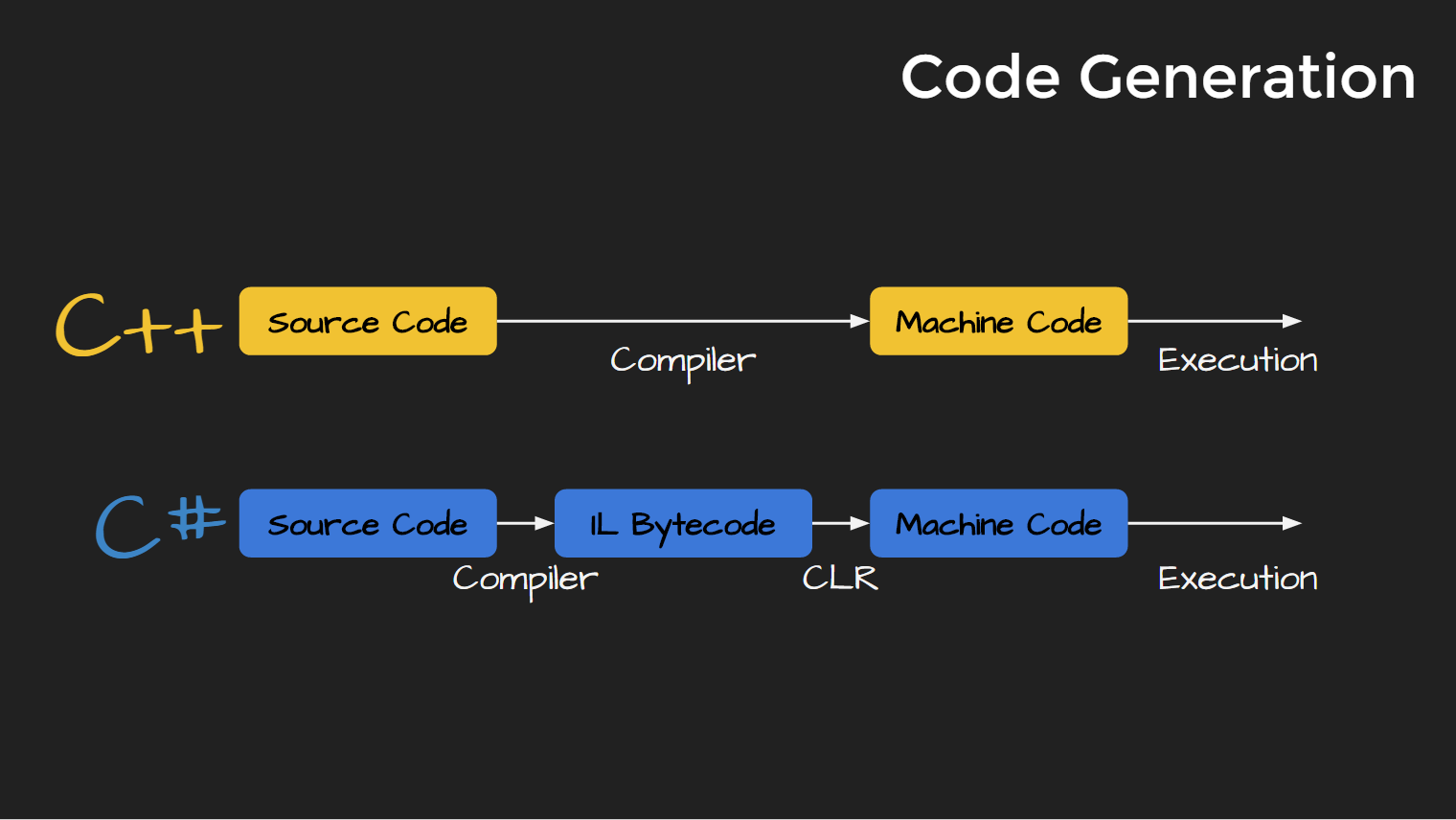 Code Generation

C++ Source Code Compiler Machine Code Execution

C# Source Code Compiler IL Bytecode CLR Machine Code Execution